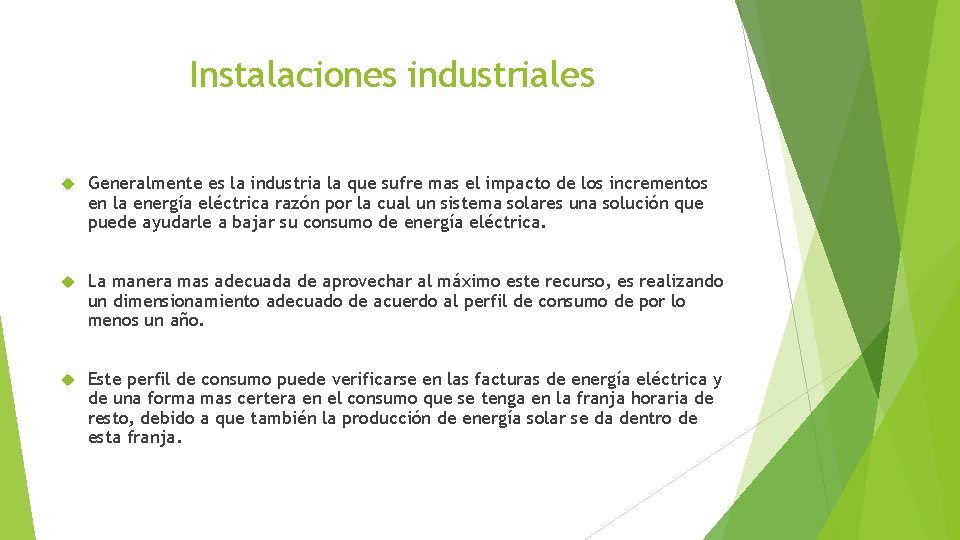 Instalaciones industriales

Generalmente es la industria la que sufre mas el impacto de los incrementos en la energía eléctrica razón por la cual un sistema solares una solución que puede ayudarle a bajar su consumo de energía eléctrica.

La manera mas adecuada de aprovechar al máximo este recurso, es realizando un dimensionamiento adecuado de acuerdo al perfil de consumo de por lo menos un año.

Este perfil de consumo puede verificarse en las facturas de energía eléctrica y de una forma mas certera en el consumo que se tenga en la franja horaria de resto, debido a que también la producción de energía solar se da dentro de esta franja.